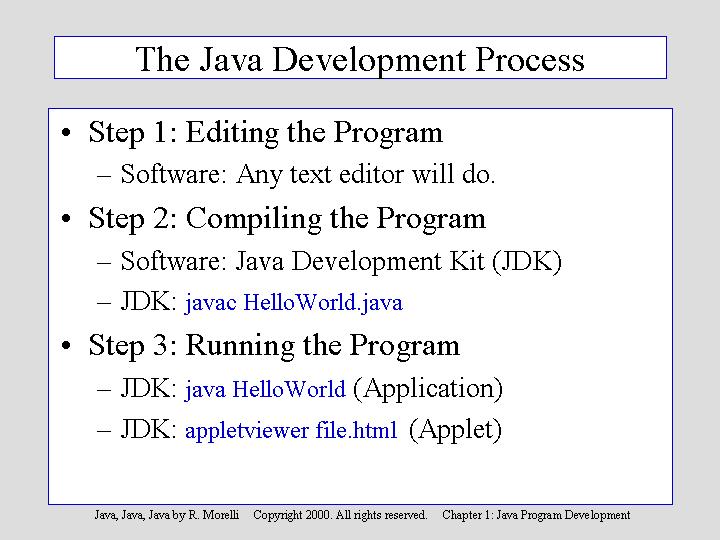 The Java Development Process

• Step 1: Editing the Program
  – Software: Any text editor will do.
• Step 2: Compiling the Program
  – Software: Java Development Kit (JDK)
  – JDK: javac HelloWorld.java
• Step 3: Running the Program
  – JDK: java HelloWorld (Application)
  – JDK: appletviewer file.html (Applet)

Java, Java, Java by R. Morelli Copyright 2000. All rights reserved. Chapter 1: Java Program Development